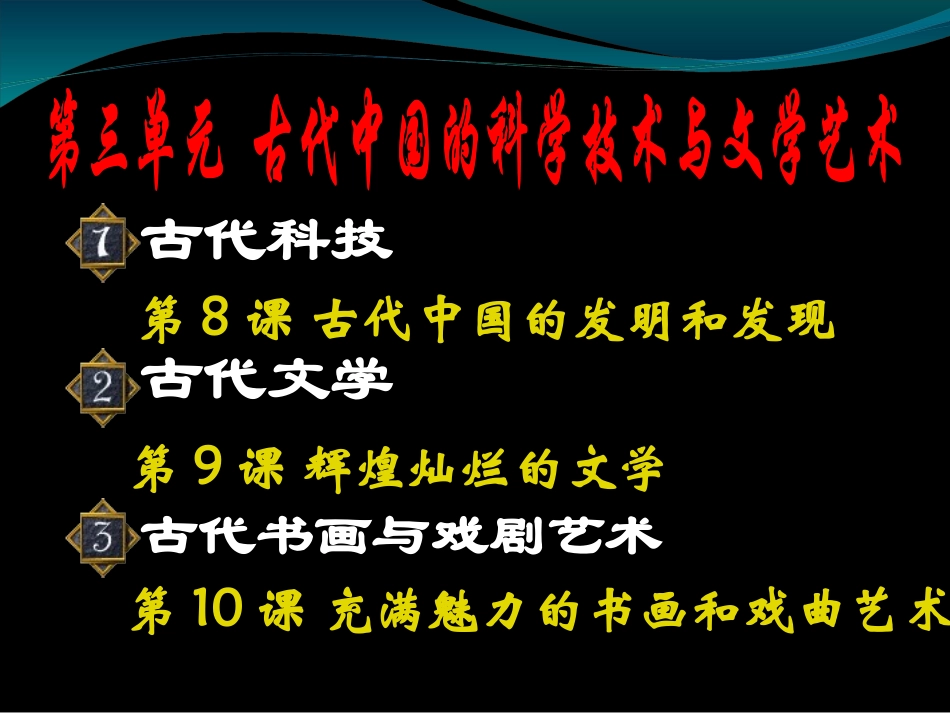 第三单元 古代中国的科学技术与文学艺术

1 古代科技

第 8 课 古代中国的发明和发现

2 古代文学

第 9 课 辉煌灿烂的文学

3 古代书画与戏剧艺术

第 10 课 充满魅力的书画和戏曲艺术